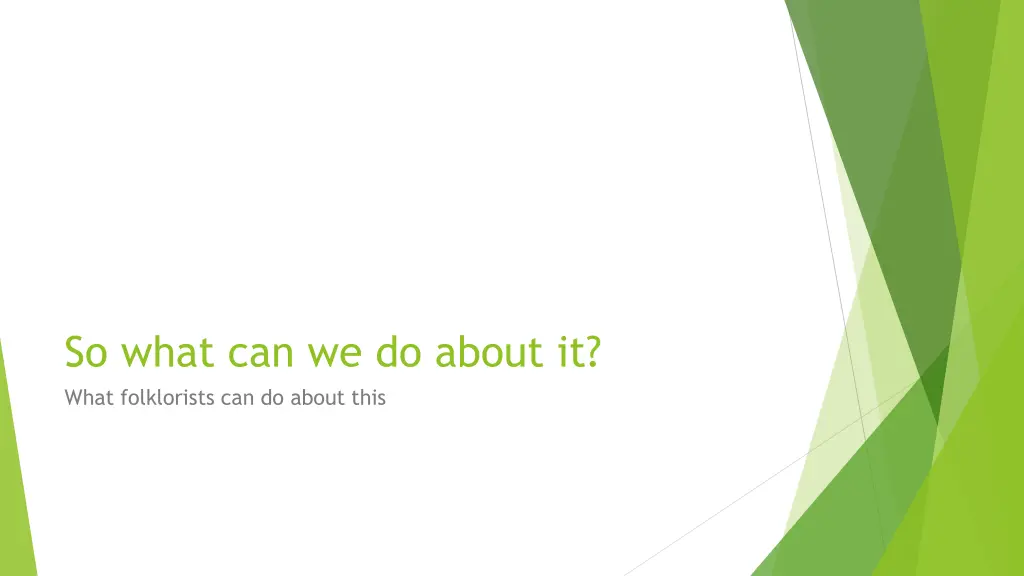 So what can we do about it?

What folklorists can do about this